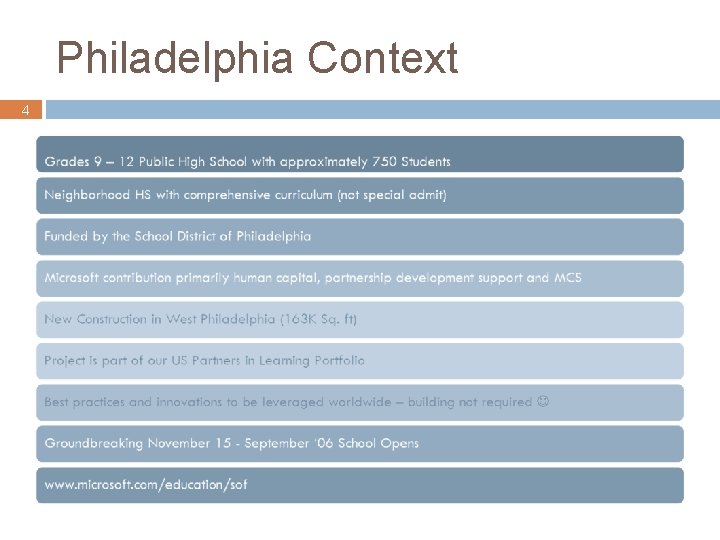 Philadelphia Context

4

Grades 9 – 12 Public High School with approximately 750 Students

Neighborhood HS with comprehensive curriculum (not special admit)

Funded by the School District of Philadelphia

Microsoft contribution primarily human capital, partnership development support and MCS

New Construction in West Philadelphia (163K Sq. ft)

Project is part of our US Partners in Learning Portfolio

Best practices and innovations to be leveraged worldwide – building not required ☺

Groundbreaking November 15 - September '06 School Opens

www.microsoft.com/education/sof